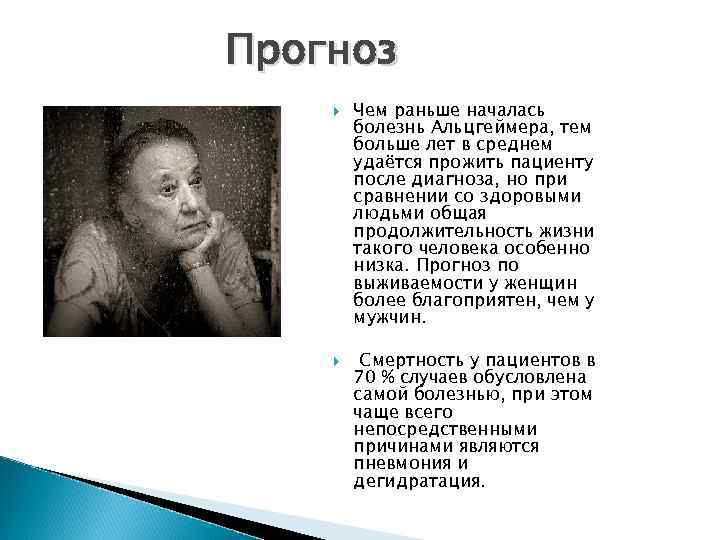 Прогноз

Чем раньше началась болезнь Альцгеймера, тем больше лет в среднем удаётся прожить пациенту после диагноза, но при сравнении со здоровыми людьми общая продолжительность жизни такого человека особенно низка. Прогноз по выживаемости у женщин более благоприятен, чем у мужчин.

Смертность у пациентов в 70 % случаев обусловлена самой болезнью, при этом чаще всего непосредственными причинами являются пневмония и дегидратация.